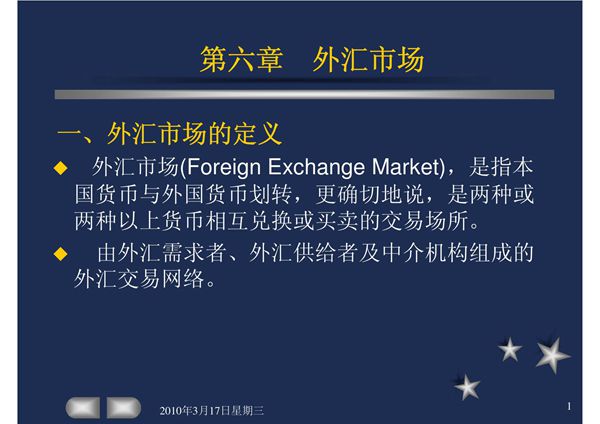 第六章　外汇市场

一、外汇市场的定义

◆ 外汇市场(Foreign Exchange Market)，是指本国货币与外国货币划转，更确切地说，是两种或两种以上货币相互兑换或买卖的交易场所。

◆ 由外汇需求者、外汇供给者及中介机构组成的外汇交易网络。

2010年3月17日星期三

1